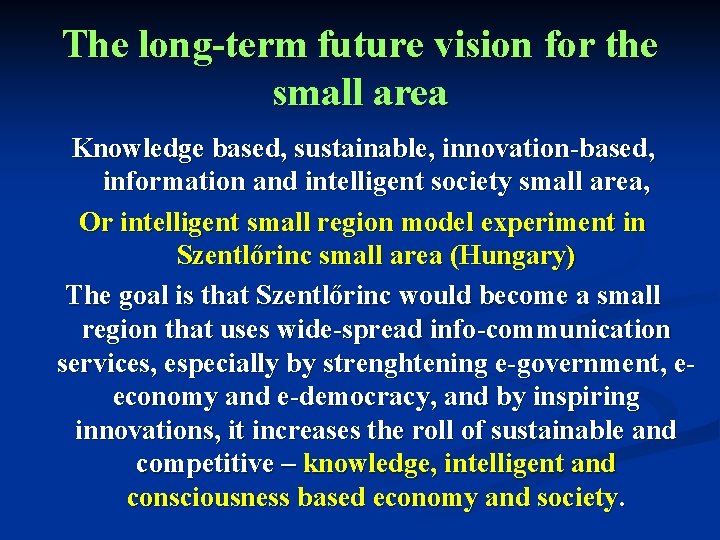 The long-term future vision for the small area

Knowledge based, sustainable, innovation-based, information and intelligent society small area,

Or intelligent small region model experiment in Szentlőrinc small area (Hungary)

The goal is that Szentlőrinc would become a small region that uses wide-spread info-communication services, especially by strenghtening e-government, e-economy and e-democracy, and by inspiring innovations, it increases the roll of sustainable and competitive – knowledge, intelligent and consciousness based economy and society.